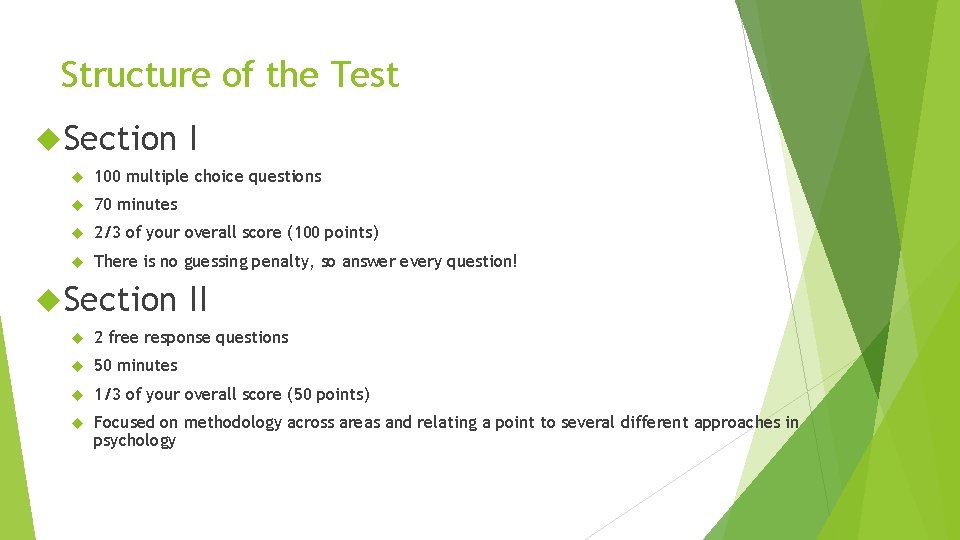 Structure of the Test

Section I

100 multiple choice questions

70 minutes

2/3 of your overall score (100 points)

There is no guessing penalty, so answer every question!

Section II

2 free response questions

50 minutes

1/3 of your overall score (50 points)

Focused on methodology across areas and relating a point to several different approaches in psychology